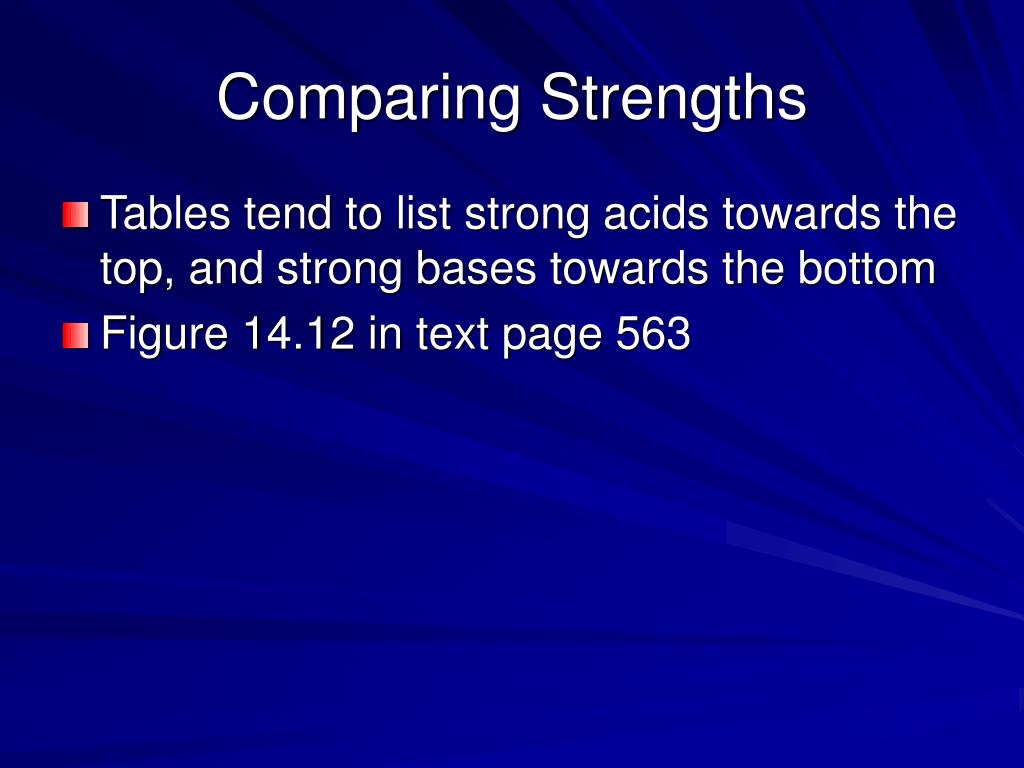 Comparing Strengths

Tables tend to list strong acids towards the top, and strong bases towards the bottom

Figure 14.12 in text page 563